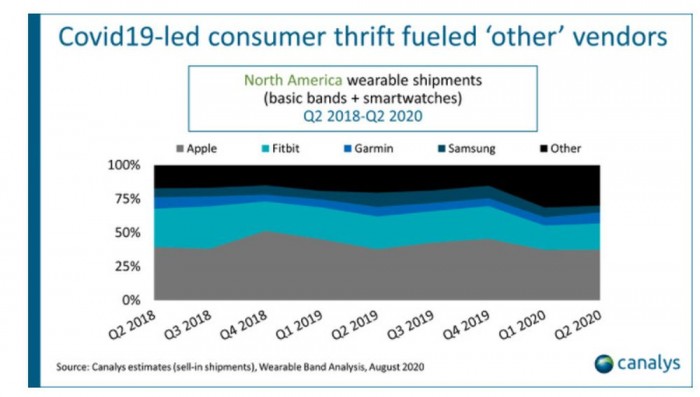 Covid19-led consumer thrift fueled 'other' vendors

North America wearable shipments
(basic bands + smartwatches)
Q2 2018-Q2 2020

Apple Fitbit Garmin Samsung Other

100%
75%
50%
25%
0%

Q2 2018 Q3 2018 Q4 2018 Q1 2019 Q2 2019 Q3 2019 Q4 2019 Q1 2020 Q2 2020

Source: Canalys estimates (sell-in shipments), Wearable Band Analysis, August 2020

canalys